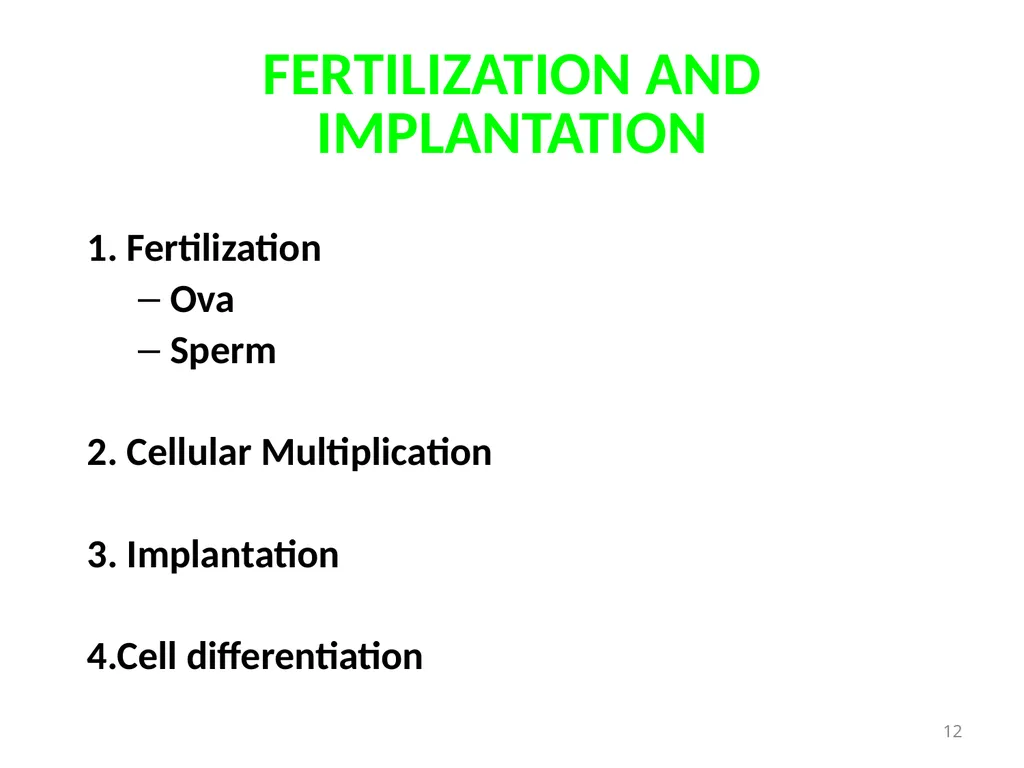 FERTILIZATION AND IMPLANTATION

1. Fertilization
– Ova
– Sperm

2. Cellular Multiplication

3. Implantation

4.Cell differentiation

12